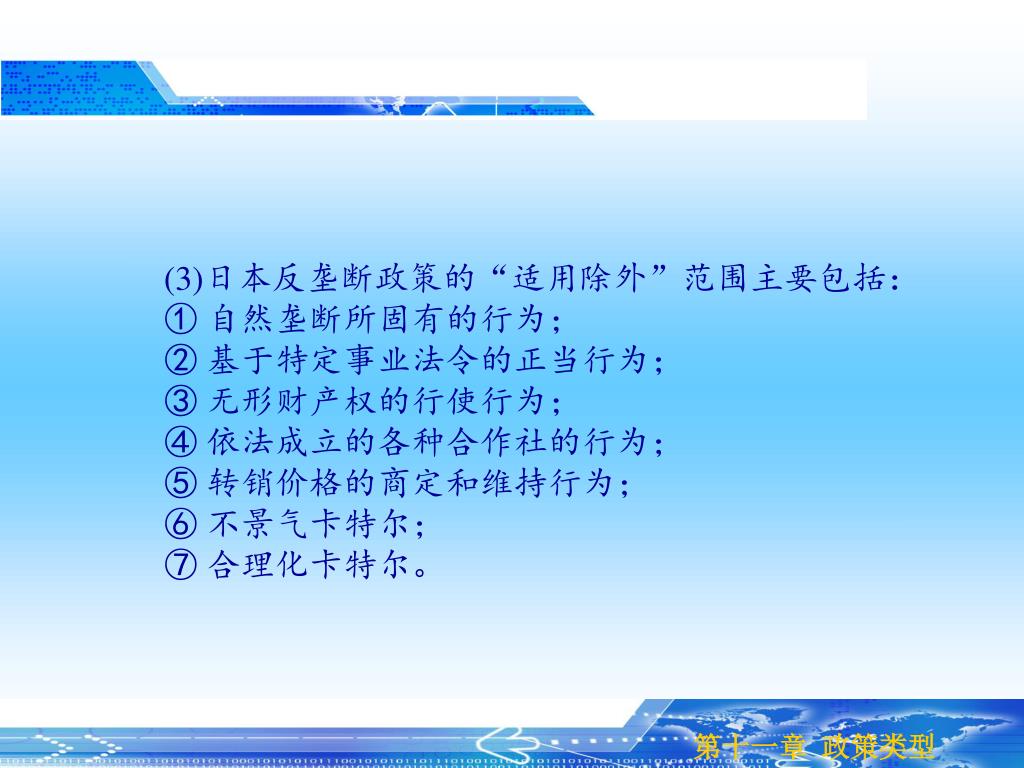 (3)日本反垄断政策的“适用除外”范围主要包括：
① 自然垄断所固有的行为；
② 基于特定事业法令的正当行为；
③ 无形财产权的行使行为；
④ 依法成立的各种合作社的行为；
⑤ 转销价格的商定和维持行为；
⑥ 不景气卡特尔；
⑦ 合理化卡特尔。

第十一章 政策类型